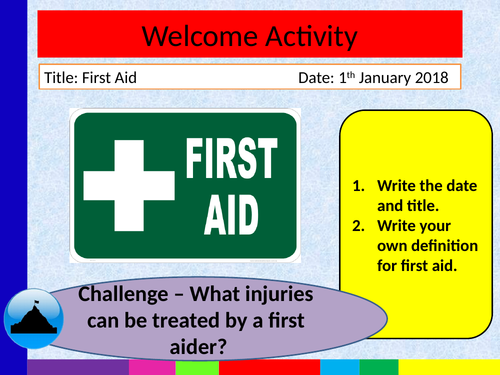 Welcome Activity

Title: First Aid Date: 1$^{th}$ January 2018

FIRST AID

1. Write the date and title.
2. Write your own definition for first aid.

Challenge – What injuries can be treated by a first aider?